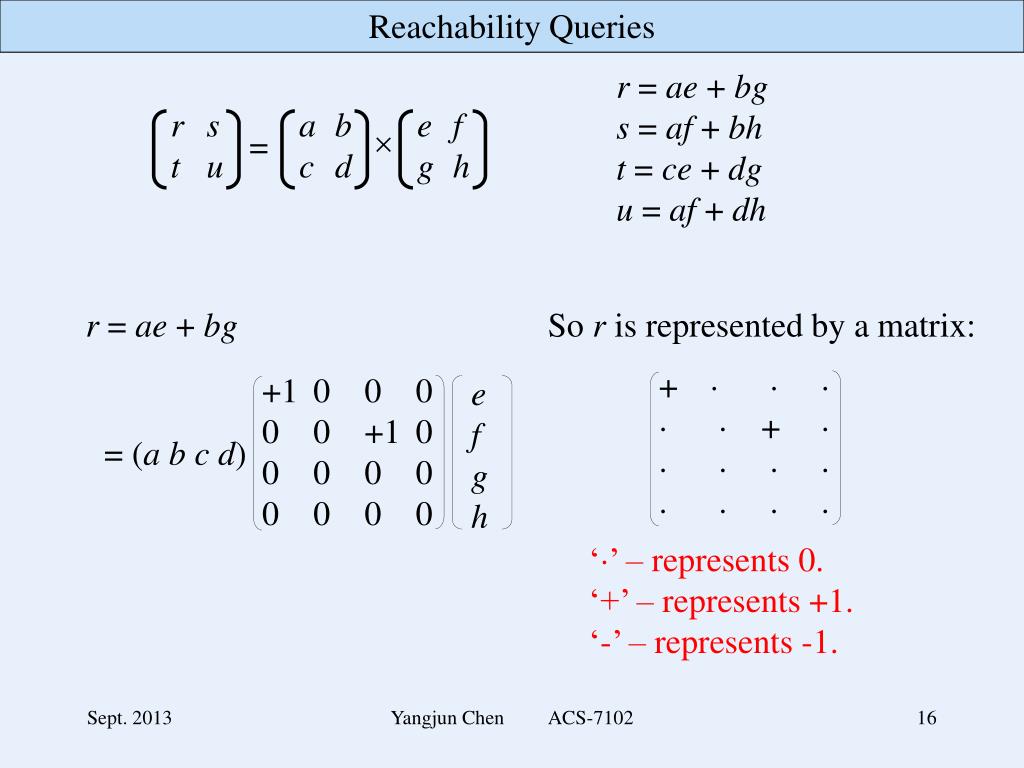 Reachability Queries

$\begin{pmatrix} r & s \\ t & u \end{pmatrix} = \begin{pmatrix} a & b \\ c & d \end{pmatrix} \times \begin{pmatrix} e & f \\ g & h \end{pmatrix}$

$r = ae + bg$
$s = af + bh$
$t = ce + dg$
$u = af + dh$

$r = ae + bg$

$= (a\ b\ c\ d) \begin{pmatrix} +1 & 0 & 0 & 0 \\ 0 & 0 & +1 & 0 \\ 0 & 0 & 0 & 0 \\ 0 & 0 & 0 & 0 \end{pmatrix} \begin{pmatrix} e \\ f \\ g \\ h \end{pmatrix}$

So $r$ is represented by a matrix:

$\begin{pmatrix} + & \cdot & \cdot & \cdot \\ \cdot & \cdot & + & \cdot \\ \cdot & \cdot & \cdot & \cdot \\ \cdot & \cdot & \cdot & \cdot \end{pmatrix}$

‘·’ – represents 0.
‘+’ – represents +1.
‘-’ – represents -1.

Sept. 2013 Yangjun Chen ACS-7102 16